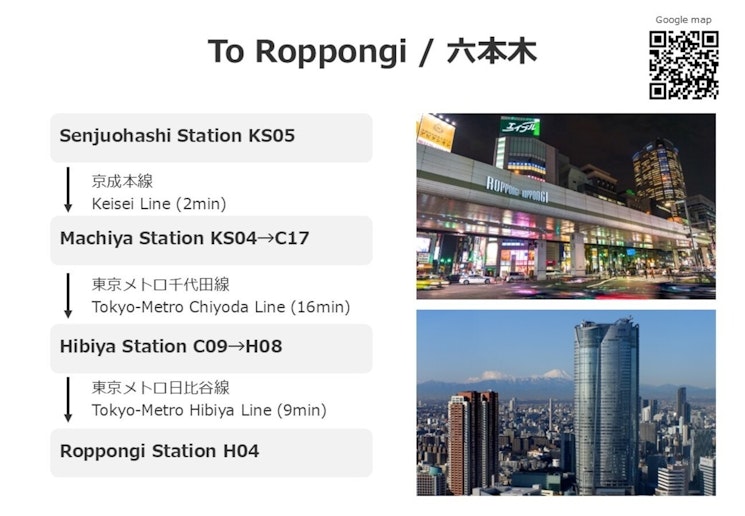 To Roppongi / 六本木

Google map

Senjuohashi Station KS05

京成本線
Keisei Line (2min)

Machiya Station KS04→C17

東京メトロ千代田線
Tokyo-Metro Chiyoda Line (16min)

Hibiya Station C09→H08

東京メトロ日比谷線
Tokyo-Metro Hibiya Line (9min)

Roppongi Station H04

エイブル

ROPPONGI ROPPONGI